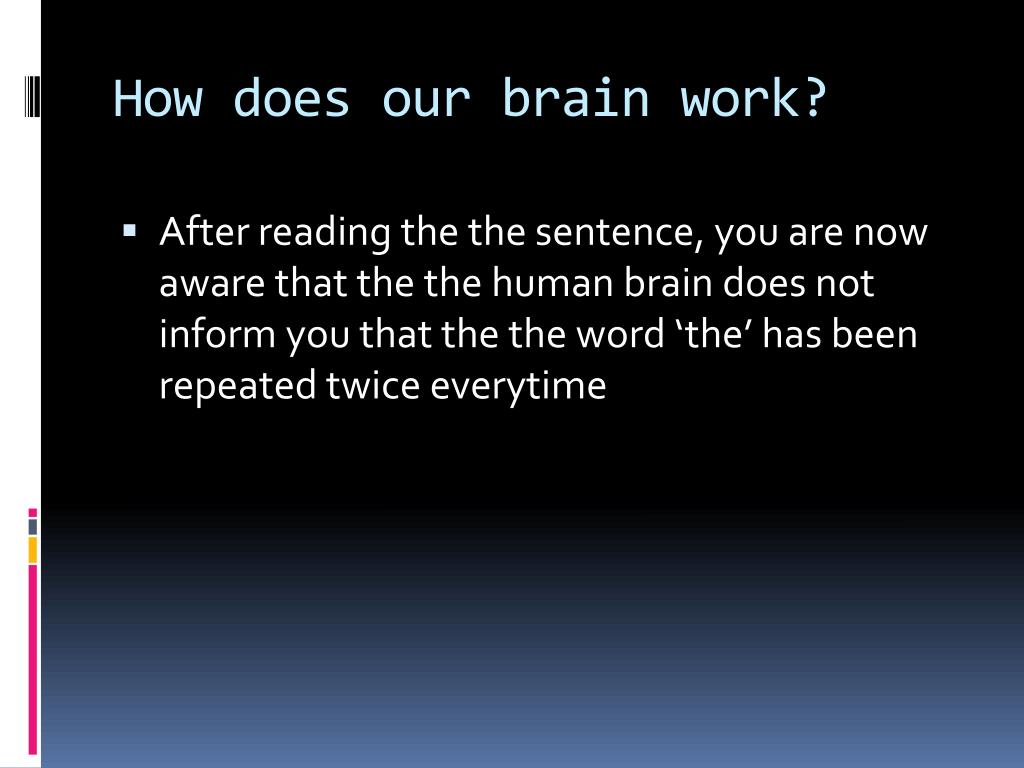 How does our brain work?

▪ After reading the the sentence, you are now aware that the the human brain does not inform you that the the word ‘the’ has been repeated twice everytime